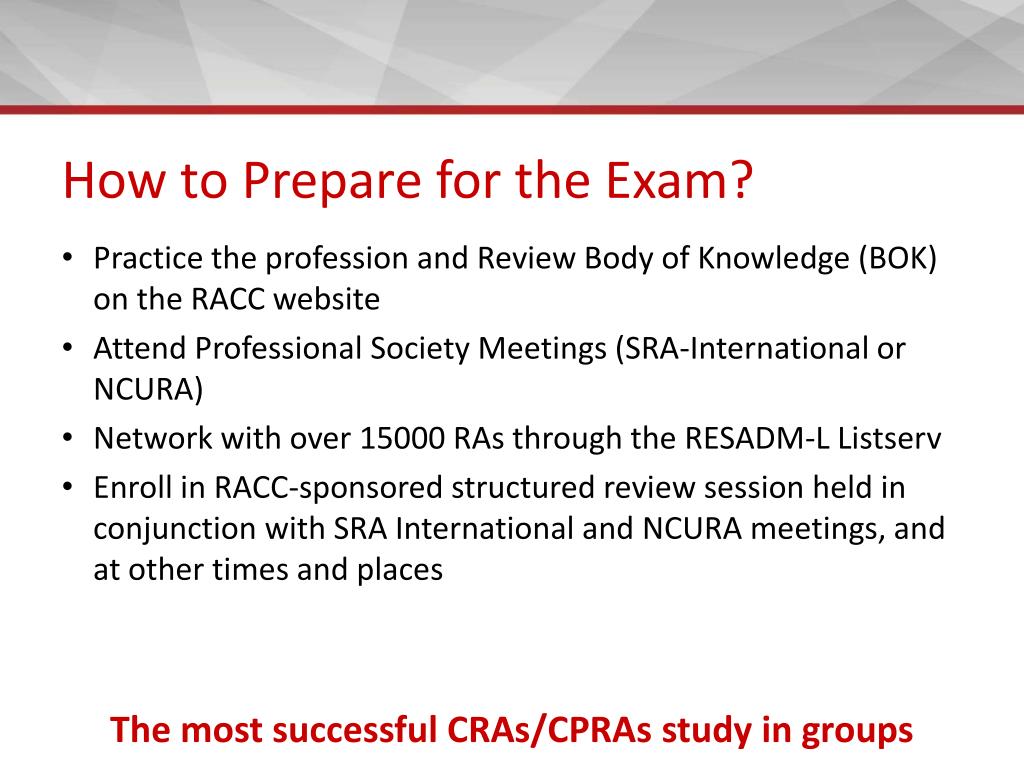 How to Prepare for the Exam?

• Practice the profession and Review Body of Knowledge (BOK) on the RACC website
• Attend Professional Society Meetings (SRA-International or NCURA)
• Network with over 15000 RAs through the RESADM-L Listserv
• Enroll in RACC-sponsored structured review session held in conjunction with SRA International and NCURA meetings, and at other times and places

The most successful CRAs/CPRAs study in groups